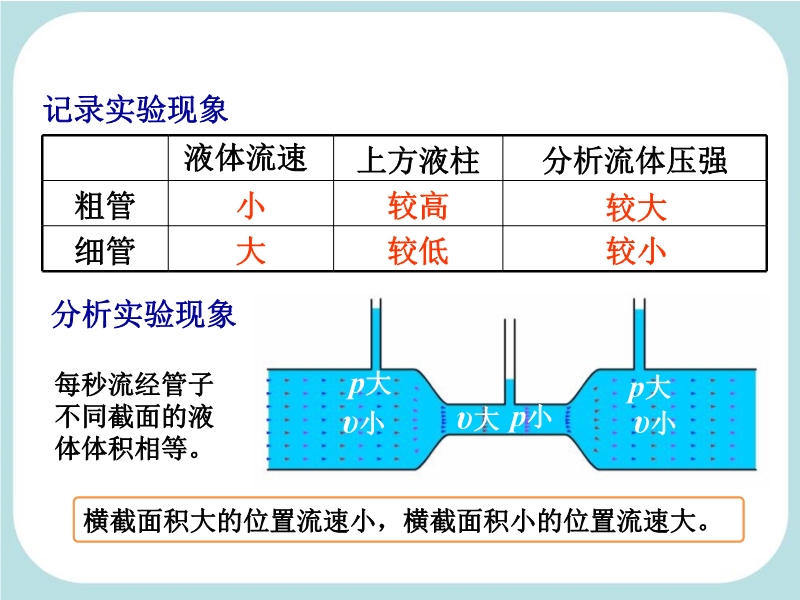 记录实验现象

|  | 液体流速 | 上方液柱 | 分析流体压强 |
|---|---|---|---|
| 粗管 | 小 | 较高 | 较大 |
| 细管 | 大 | 较低 | 较小 |

分析实验现象

每秒流经管子不同截面的液体体积相等。

$p$大
$v$小
$v$大 $p$小
$p$大
$v$小

横截面积大的位置流速小，横截面积小的位置流速大。